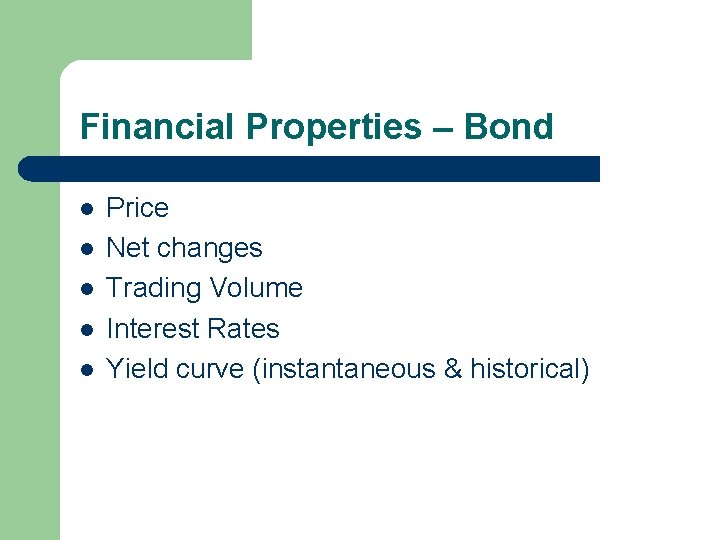 Financial Properties – Bond

- Price
- Net changes
- Trading Volume
- Interest Rates
- Yield curve (instantaneous & historical)